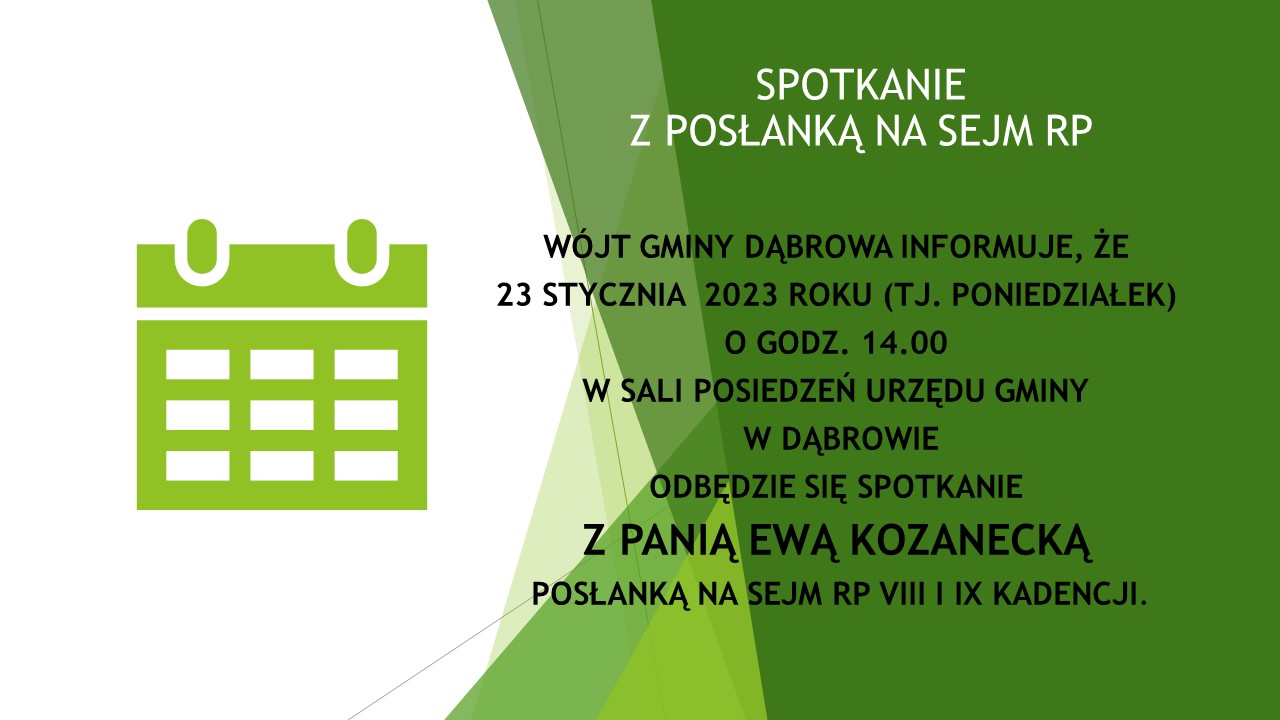 SPOTKANIE
Z POSŁANKĄ NA SEJM RP

WÓJT GMINY DĄBROWA INFORMUJE, ŻE
23 STYCZNIA 2023 ROKU (TJ. PONIEDZIAŁEK)
O GODZ. 14.00
W SALI POSIEDZEŃ URZĘDU GMINY
W DĄBROWIE
ODBĘDZIE SIĘ SPOTKANIE
Z PANIĄ EWĄ KOZANECKĄ
POSŁANKĄ NA SEJM RP VIII I IX KADENCJI.